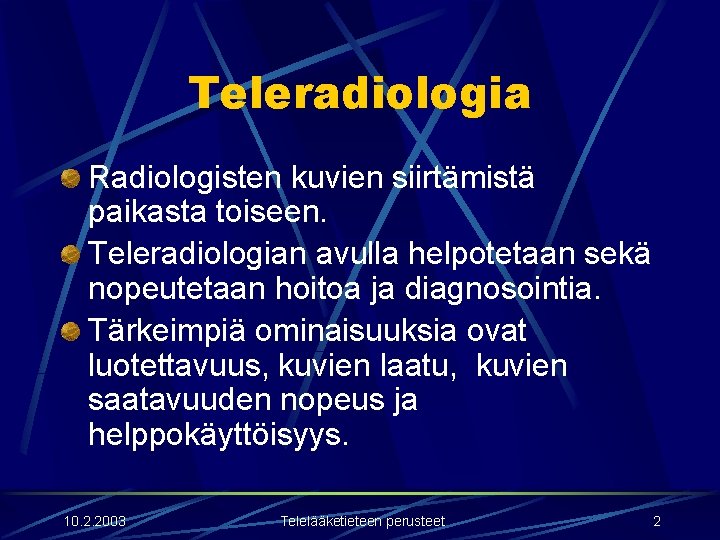 Teleradiologia

Radiologisten kuvien siirtämistä paikasta toiseen.

Teleradiologian avulla helpotetaan sekä nopeutetaan hoitoa ja diagnosointia.

Tärkeimpiä ominaisuuksia ovat luotettavuus, kuvien laatu, kuvien saatavuuden nopeus ja helppokäyttöisyys.

10.2.2003 Telelääketieteen perusteet 2